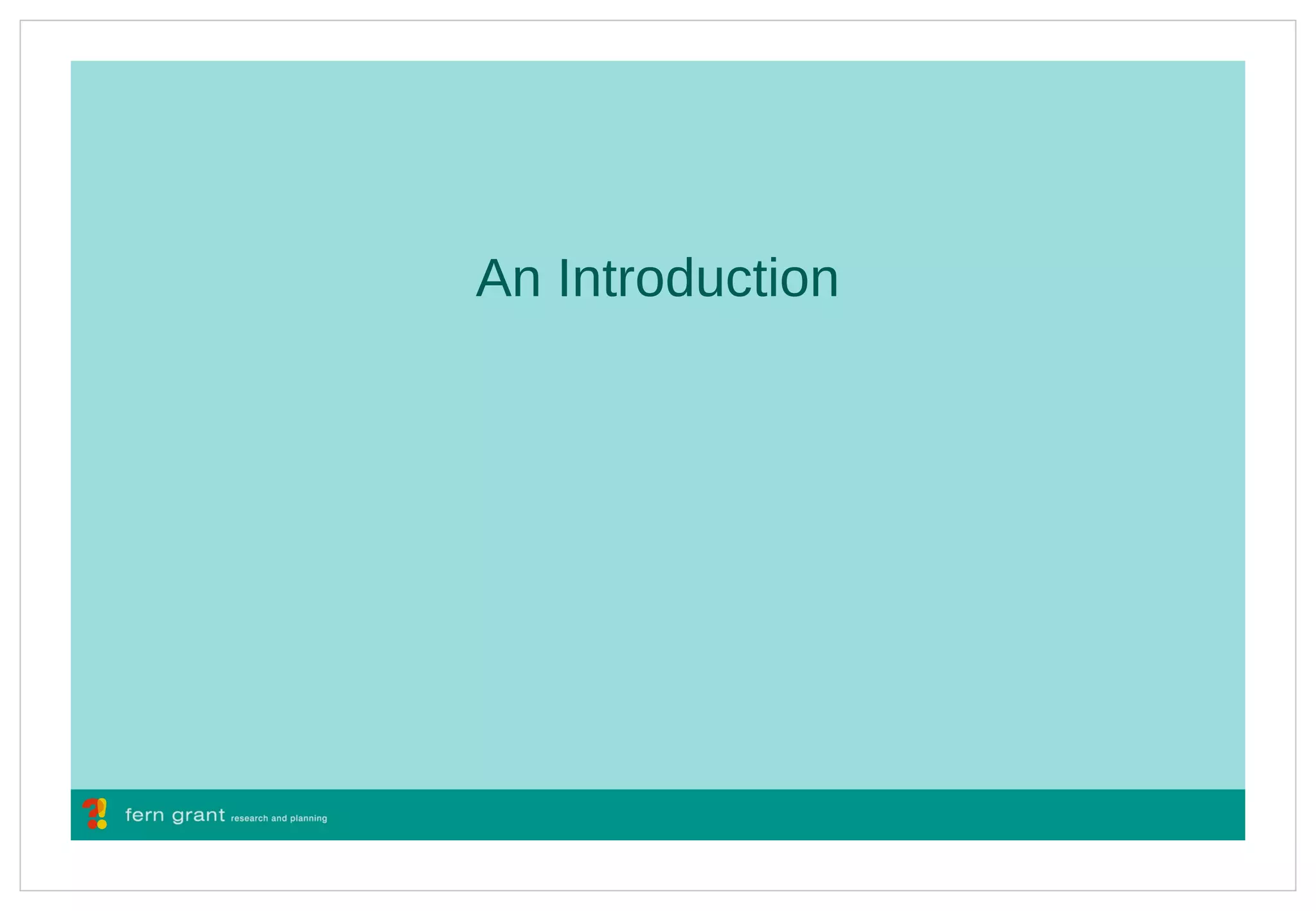 An Introduction

?! fern grant research and planning